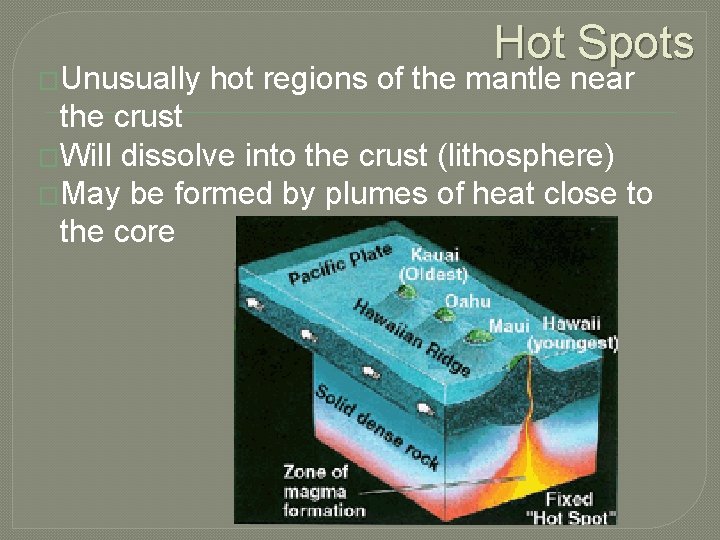 Hot Spots

Unusually hot regions of the mantle near the crust

Will dissolve into the crust (lithosphere)

May be formed by plumes of heat close to the core

Pacific Plate
Kauai (Oldest)
Oahu
Maui
Hawaii (youngest)
Hawaiian Ridge
Solid dense rock
Zone of magma formation
Fixed "Hot Spot"